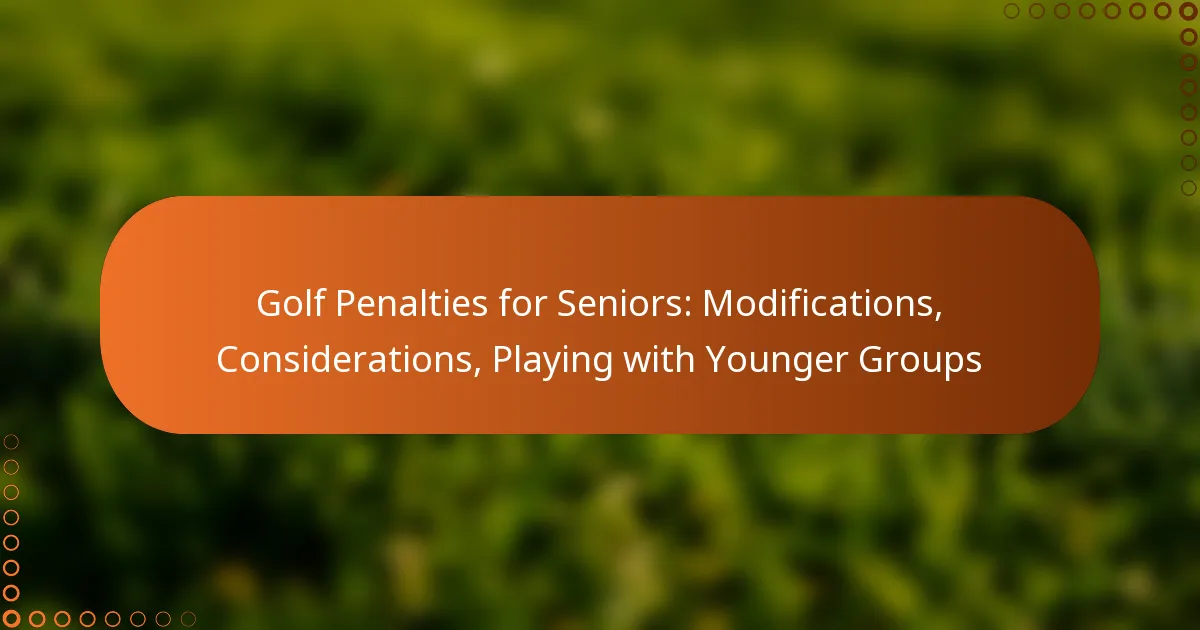 Golf Penalties for Seniors: Modifications, Considerations, Playing with Younger Groups